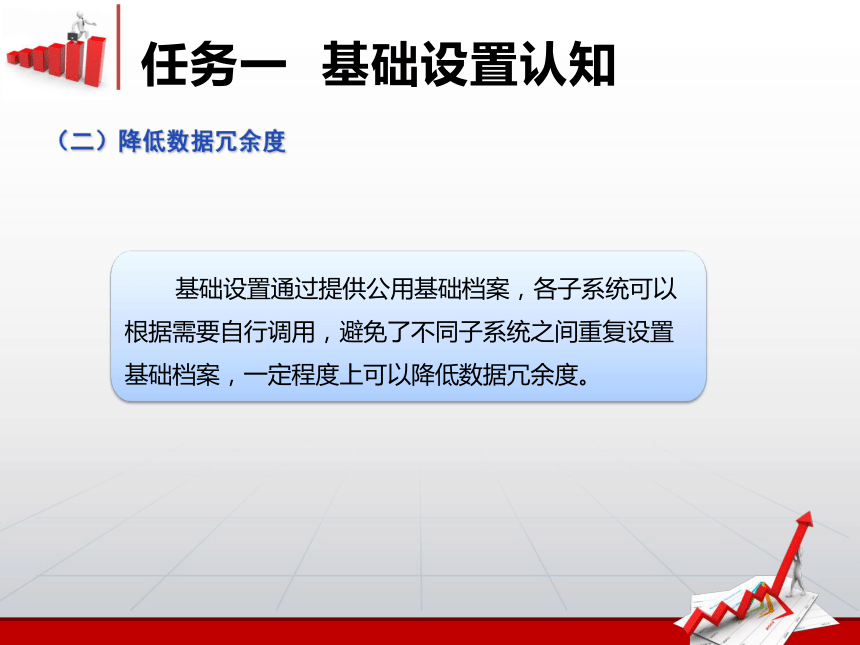 任务一　基础设置认知

（二）降低数据冗余度

基础设置通过提供公用基础档案，各子系统可以根据需要自行调用，避免了不同子系统之间重复设置基础档案，一定程度上可以降低数据冗余度。